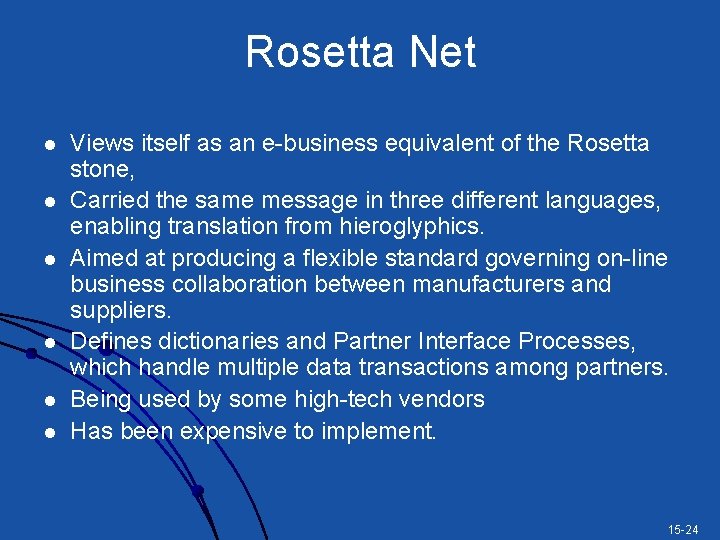 Rosetta Net

- Views itself as an e-business equivalent of the Rosetta stone,
- Carried the same message in three different languages, enabling translation from hieroglyphics.
- Aimed at producing a flexible standard governing on-line business collaboration between manufacturers and suppliers.
- Defines dictionaries and Partner Interface Processes, which handle multiple data transactions among partners.
- Being used by some high-tech vendors
- Has been expensive to implement.

15-24